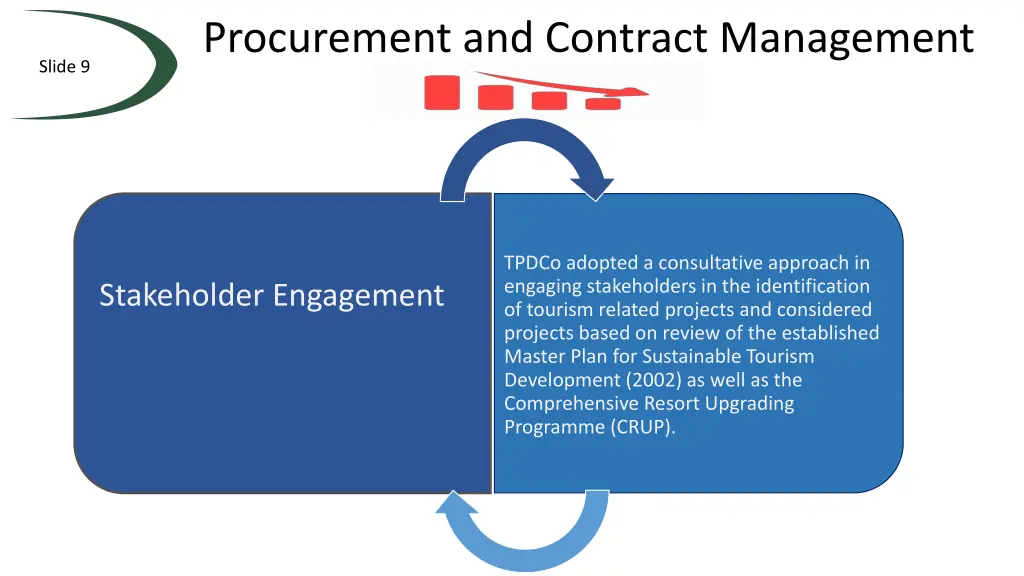 Slide 9

Procurement and Contract Management

Stakeholder Engagement

TPDCo adopted a consultative approach in engaging stakeholders in the identification of tourism related projects and considered projects based on review of the established Master Plan for Sustainable Tourism Development (2002) as well as the Comprehensive Resort Upgrading Programme (CRUP).